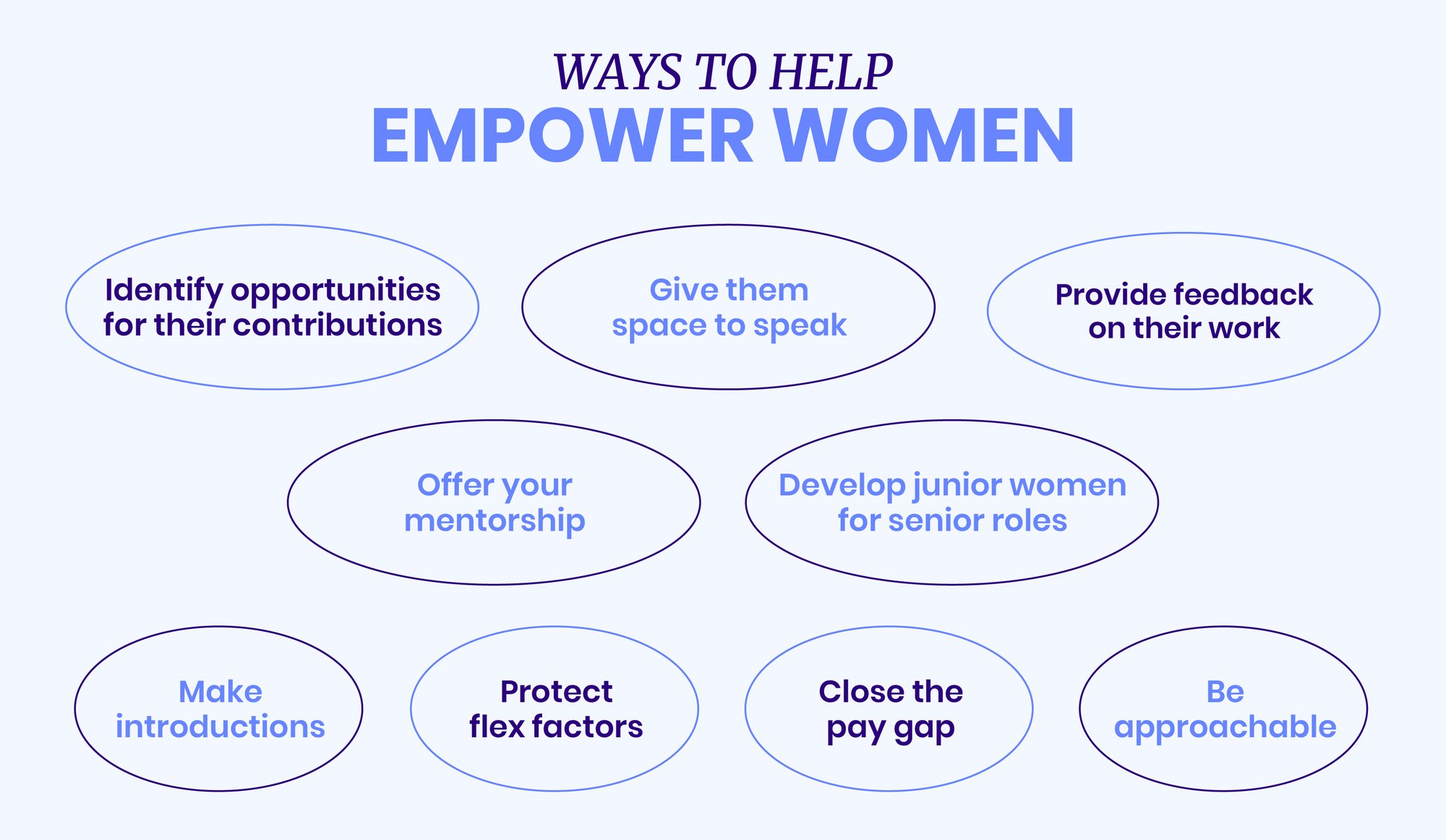 WAYS TO HELP
EMPOWER WOMEN

Identify opportunities for their contributions

Give them space to speak

Provide feedback on their work

Offer your mentorship

Develop junior women for senior roles

Make introductions

Protect flex factors

Close the pay gap

Be approachable